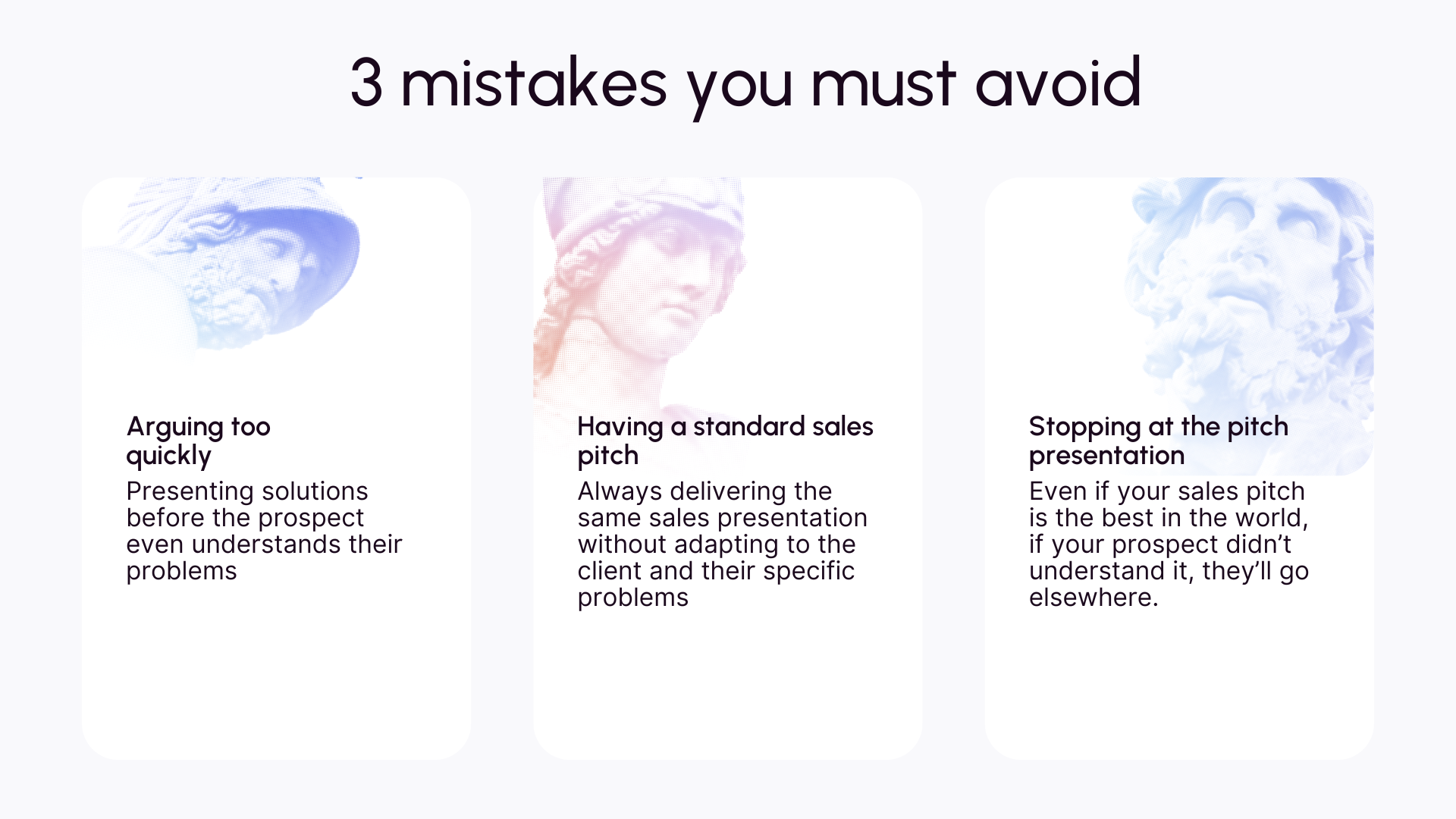 3 mistakes you must avoid

Arguing too quickly

Presenting solutions before the prospect even understands their problems

Having a standard sales pitch

Always delivering the same sales presentation without adapting to the client and their specific problems

Stopping at the pitch presentation

Even if your sales pitch is the best in the world, if your prospect didn’t understand it, they’ll go elsewhere.